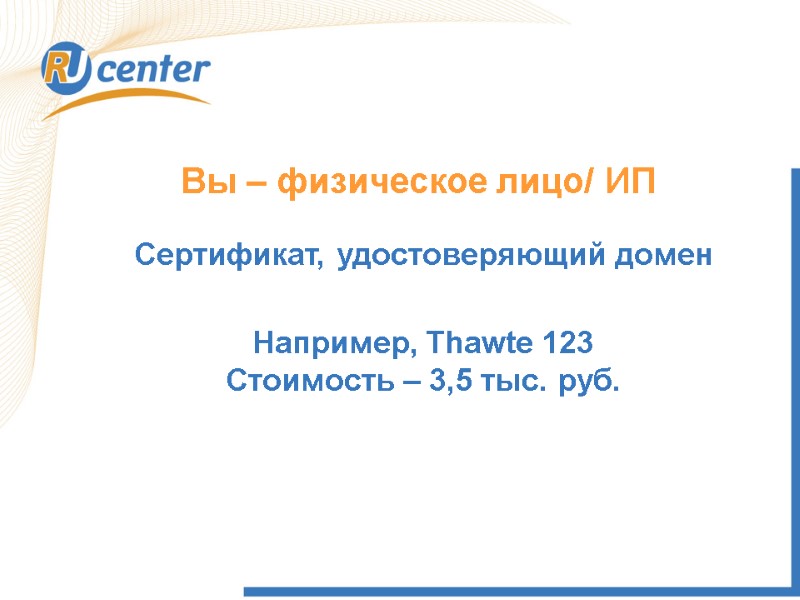 RU center

Вы – физическое лицо/ ИП

Сертификат, удостоверяющий домен

Например, Thawte 123
Стоимость – 3,5 тыс. руб.